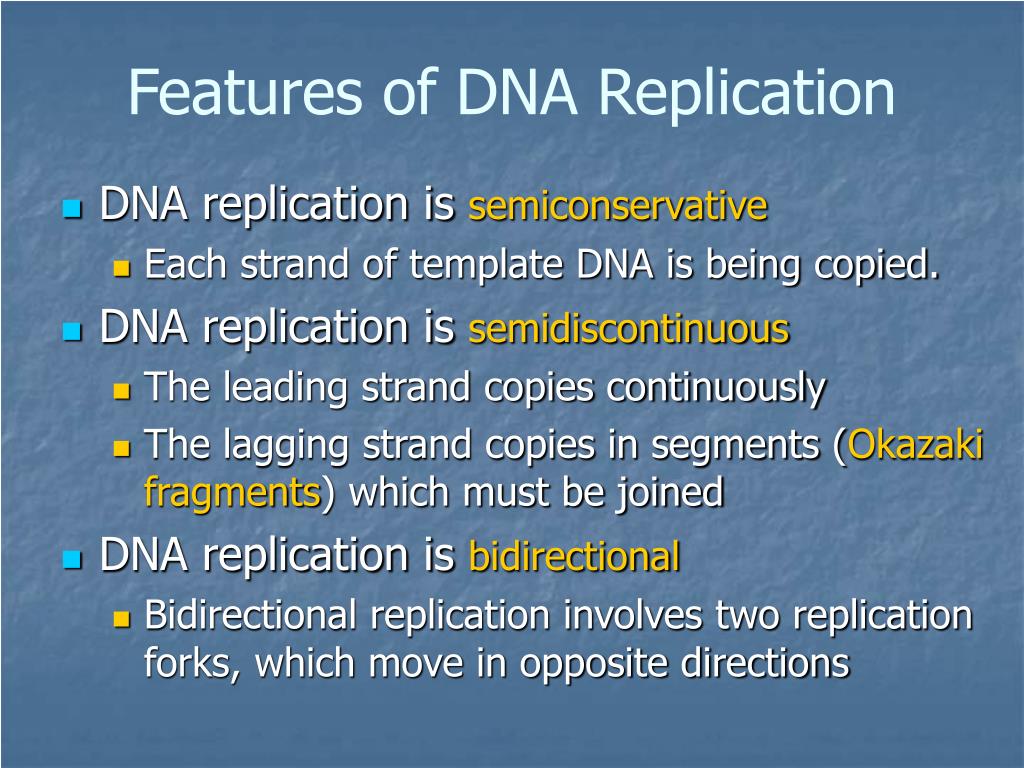 Features of DNA Replication

DNA replication is semiconservative
Each strand of template DNA is being copied.
DNA replication is semidiscontinuous
The leading strand copies continuously
The lagging strand copies in segments (Okazaki fragments) which must be joined
DNA replication is bidirectional
Bidirectional replication involves two replication forks, which move in opposite directions